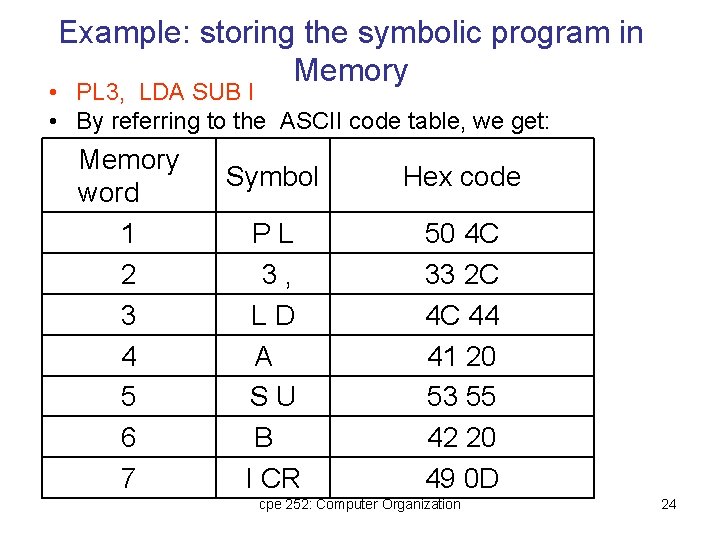 Example: storing the symbolic program in Memory

• PL3, LDA SUB I
• By referring to the ASCII code table, we get:

| Memory word | Symbol | Hex code |
|---|---|---|
| 1 | P L | 50 4C |
| 2 | 3 , | 33 2C |
| 3 | L D | 4C 44 |
| 4 | A | 41 20 |
| 5 | S U | 53 55 |
| 6 | B | 42 20 |
| 7 | I CR | 49 0D |

cpe 252: Computer Organization

24